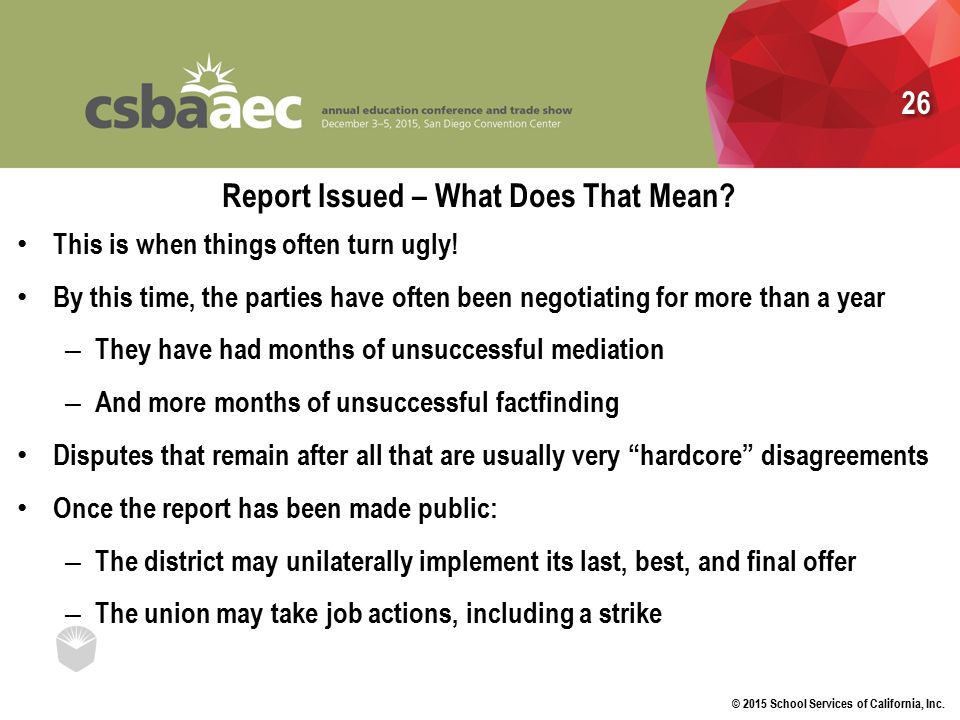 csbaaec annual education conference and trade show
December 3–5, 2015, San Diego Convention Center

26

Report Issued – What Does That Mean?

• This is when things often turn ugly!
• By this time, the parties have often been negotiating for more than a year
– They have had months of unsuccessful mediation
– And more months of unsuccessful factfinding
• Disputes that remain after all that are usually very “hardcore” disagreements
• Once the report has been made public:
– The district may unilaterally implement its last, best, and final offer
– The union may take job actions, including a strike

© 2015 School Services of California, Inc.